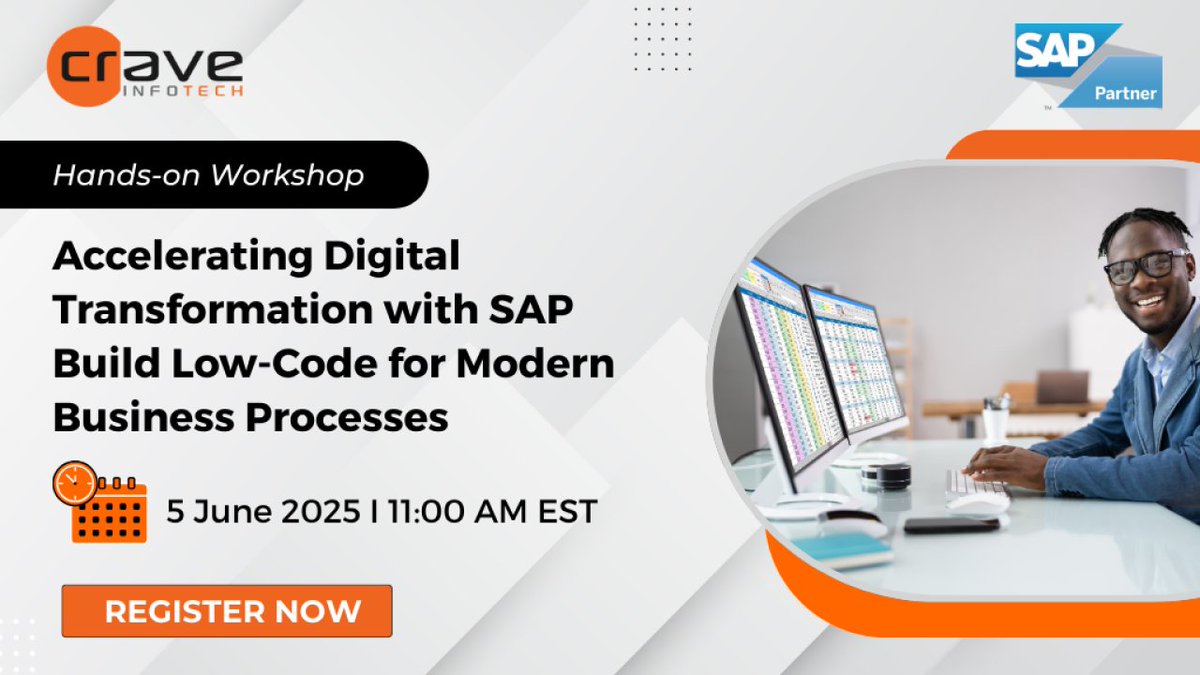 crave
INFOTECH

SAP
Partner

Hands-on Workshop

Accelerating Digital Transformation with SAP Build Low-Code for Modern Business Processes

5 June 2025 I 11:00 AM EST

REGISTER NOW